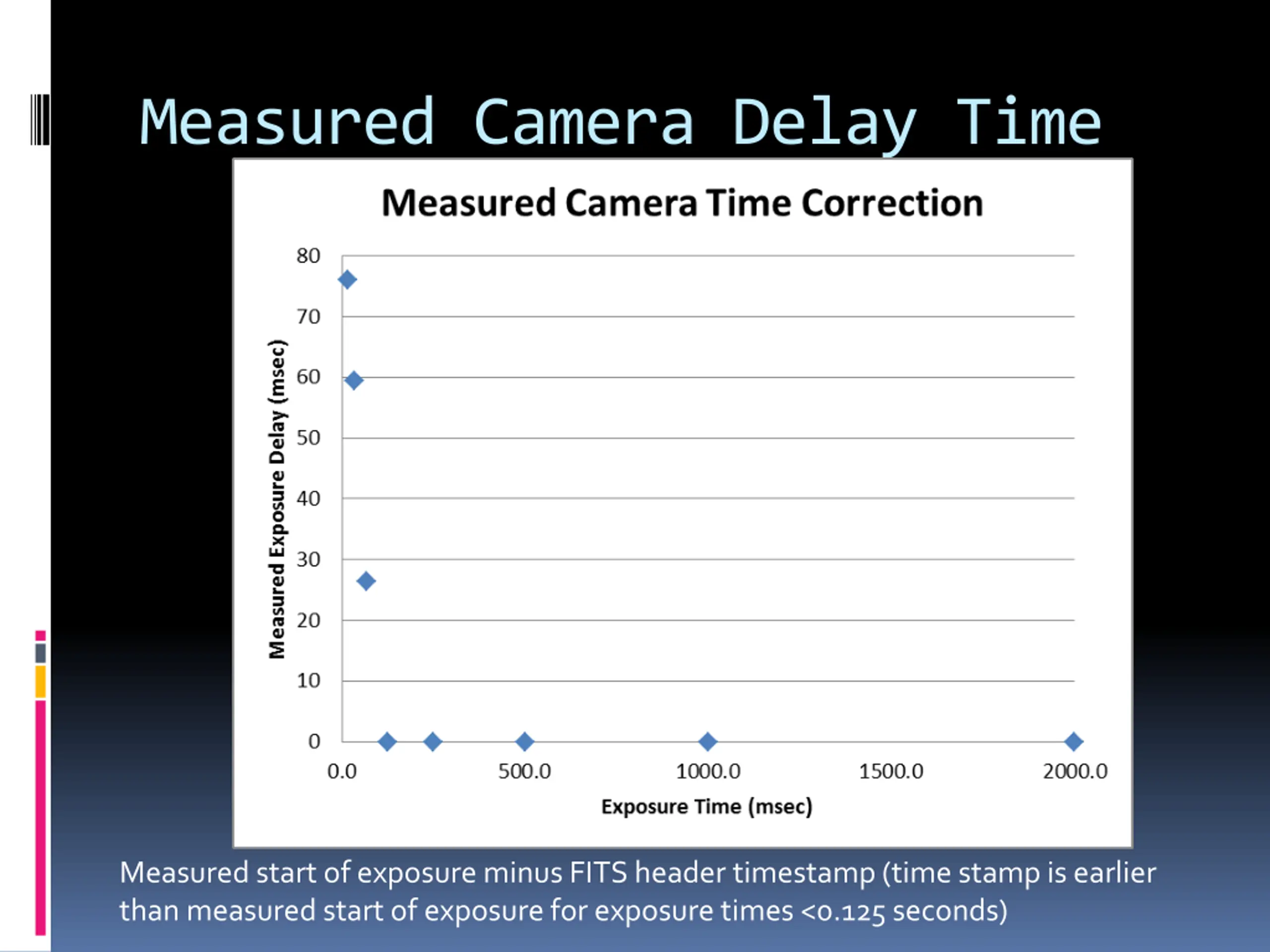 Measured Camera Delay Time

Measured Camera Time Correction

Measured Exposure Delay (msec)

80
70
60
50
40
30
20
10
0

0.0
500.0
1000.0
1500.0
2000.0

Exposure Time (msec)

Measured start of exposure minus FITS header timestamp (time stamp is earlier than measured start of exposure for exposure times <0.125 seconds)